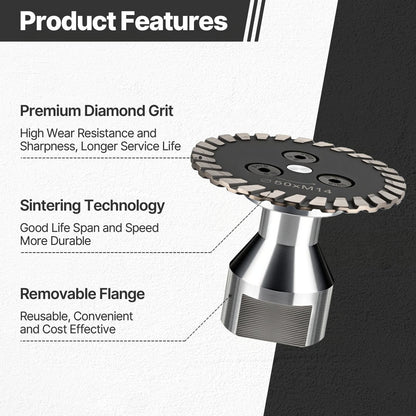 Product Features

Premium Diamond Grit

High Wear Resistance and Sharpness, Longer Service Life

Sintering Technology

Good Life Span and Speed More Durable

Removable Flange

Reusable, Convenient and Cost Effective

Ø50xM14